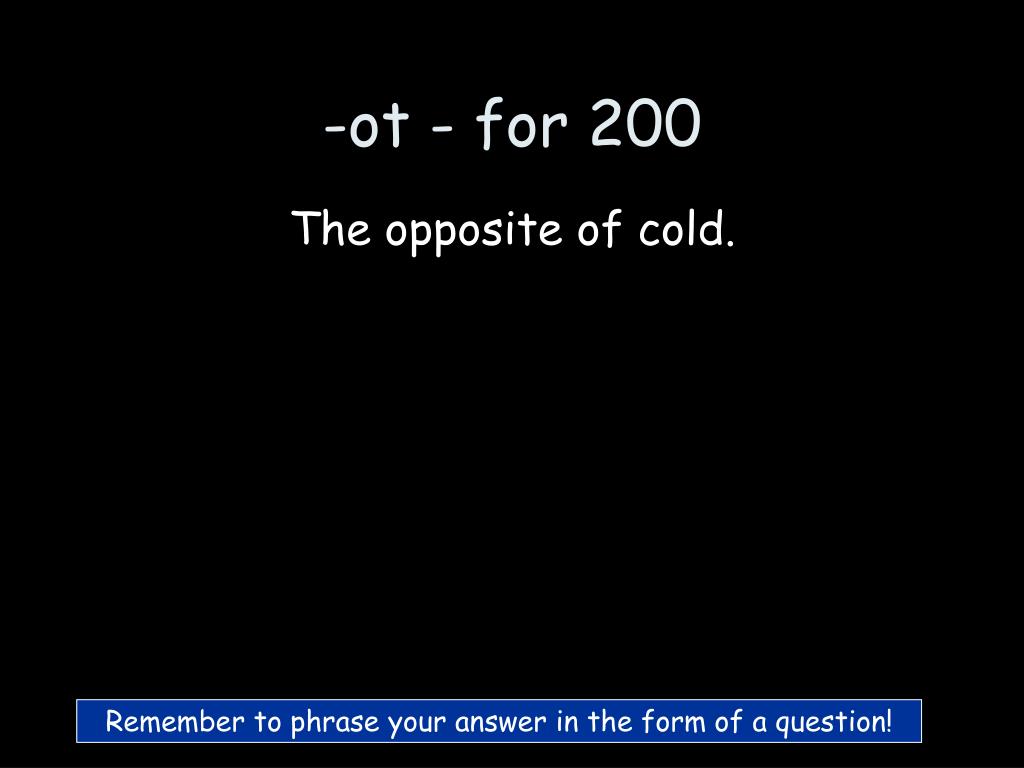 -ot - for 200

The opposite of cold.

Remember to phrase your answer in the form of a question!